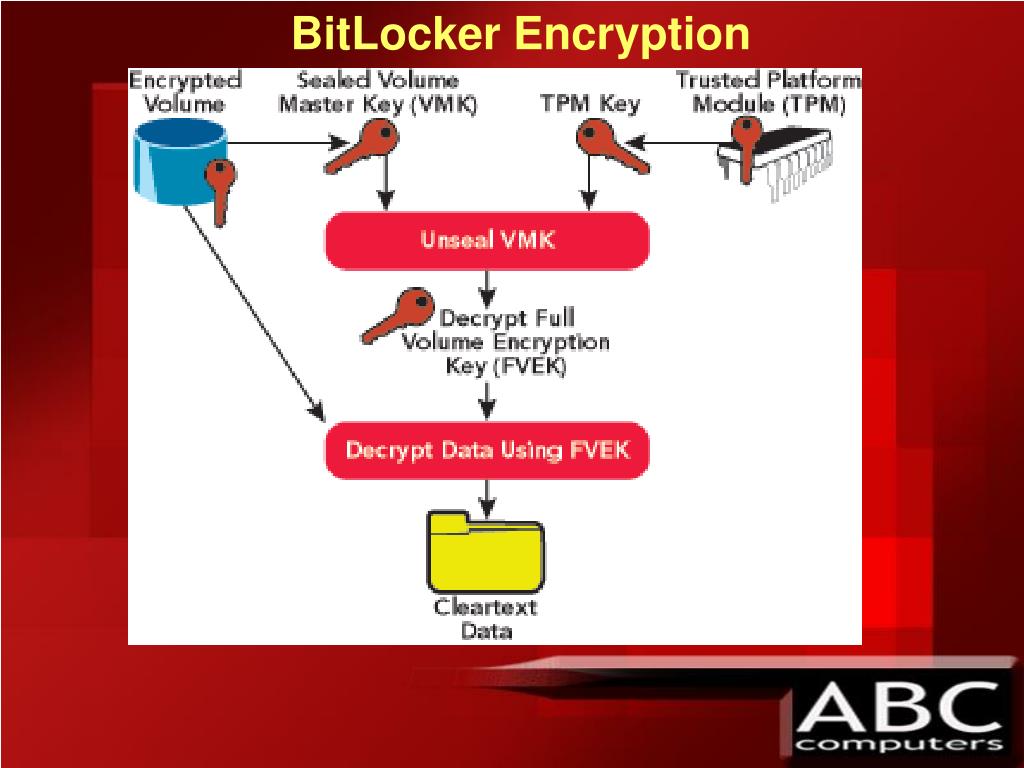 BitLocker Encryption

Encrypted Volume

Sealed Volume Master Key (VMK)

TPM Key

Trusted Platform Module (TPM)

Unseal VMK

Decrypt Full Volume Encryption Key (FVEK)

Decrypt Data Using FVEK

Cleartext Data

ABC computers